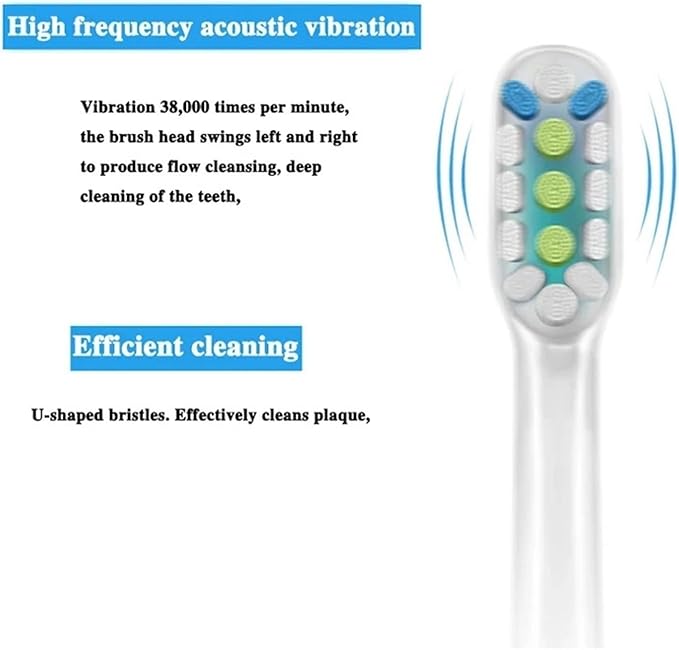 High frequency acoustic vibration

Vibration 38,000 times per minute, the brush head swings left and right to produce flow cleansing, deep cleaning of the teeth,

Efficient cleaning

U-shaped bristles. Effectively cleans plaque,